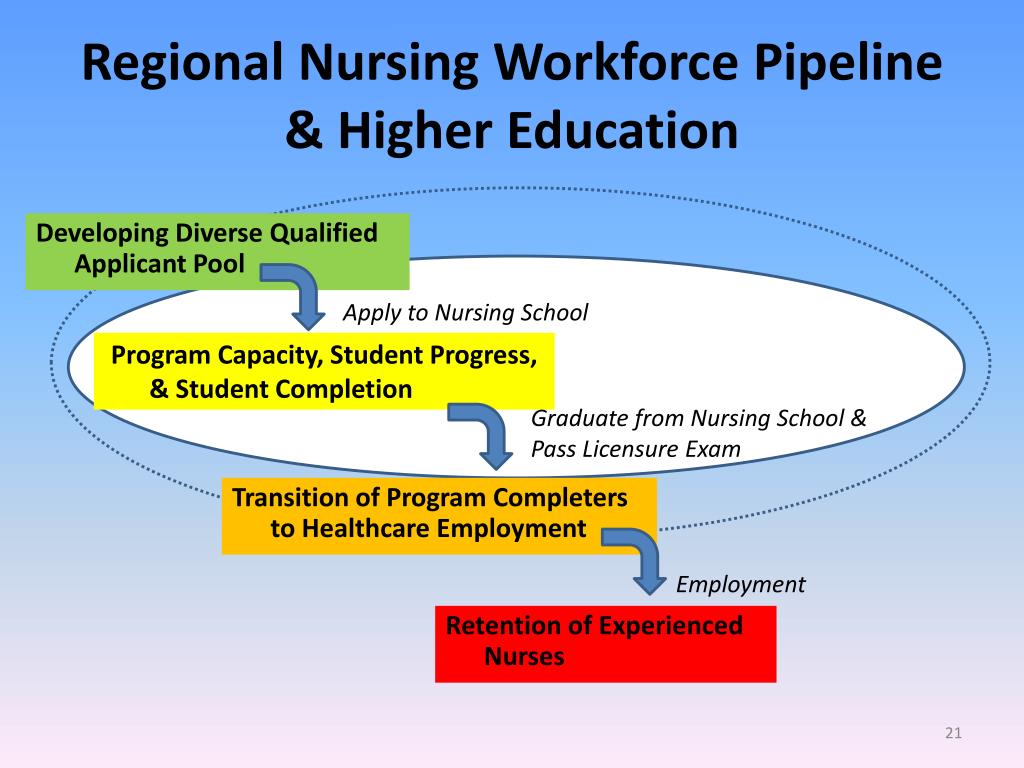 Regional Nursing Workforce Pipeline & Higher Education

Developing Diverse Qualified Applicant Pool

Apply to Nursing School

Program Capacity, Student Progress, & Student Completion

Graduate from Nursing School & Pass Licensure Exam

Transition of Program Completers to Healthcare Employment

Employment

Retention of Experienced Nurses

21